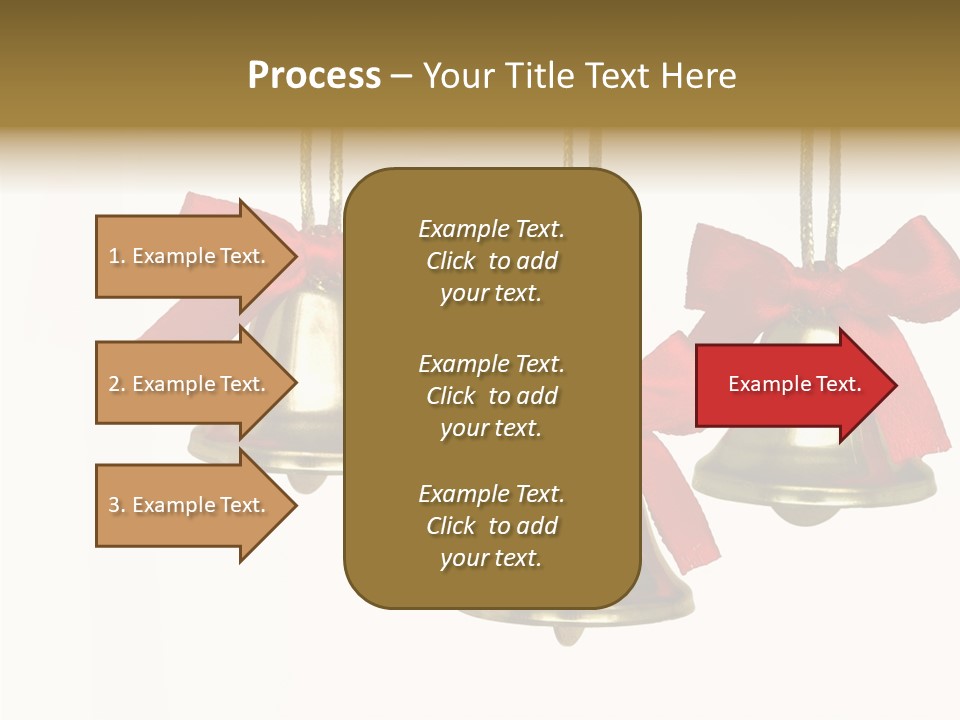 Process – Your Title Text Here

1. Example Text.

2. Example Text.

3. Example Text.

Example Text. Click to add your text.

Example Text. Click to add your text.

Example Text. Click to add your text.

Example Text.